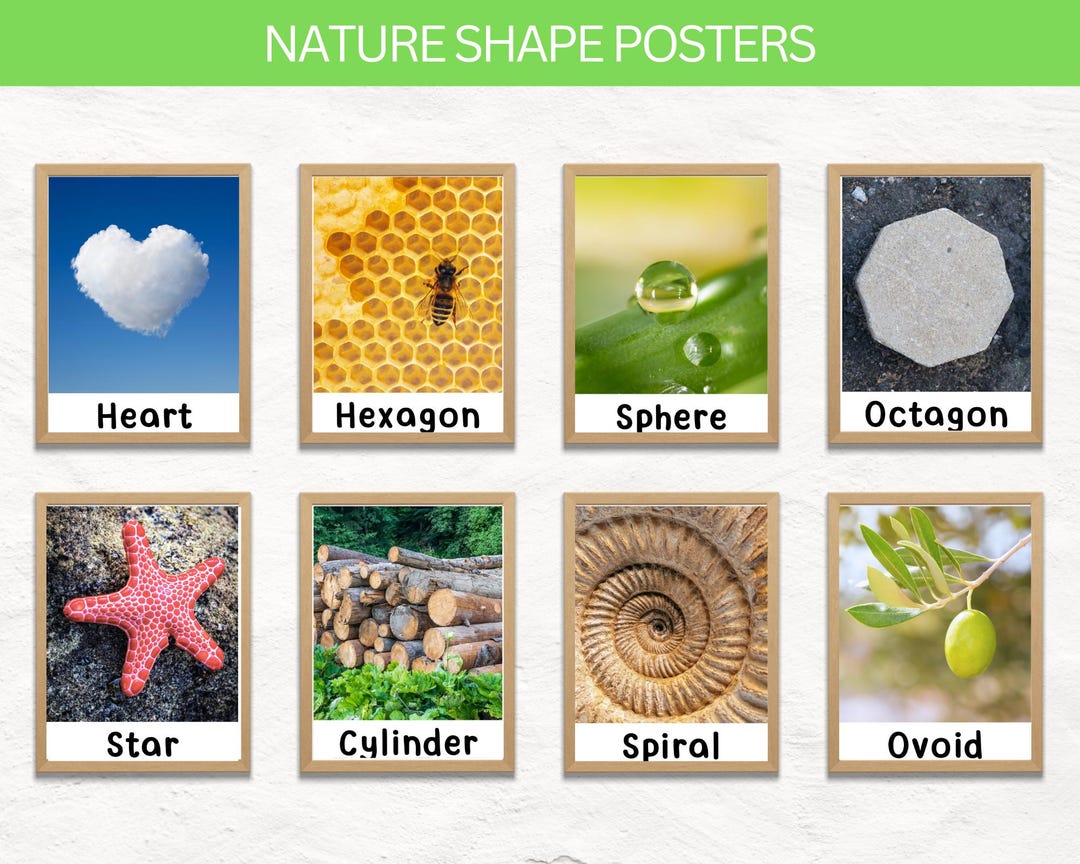 NATURE SHAPE POSTERS

Heart

Hexagon

Sphere

Octagon

Star

Cylinder

Spiral

Ovoid